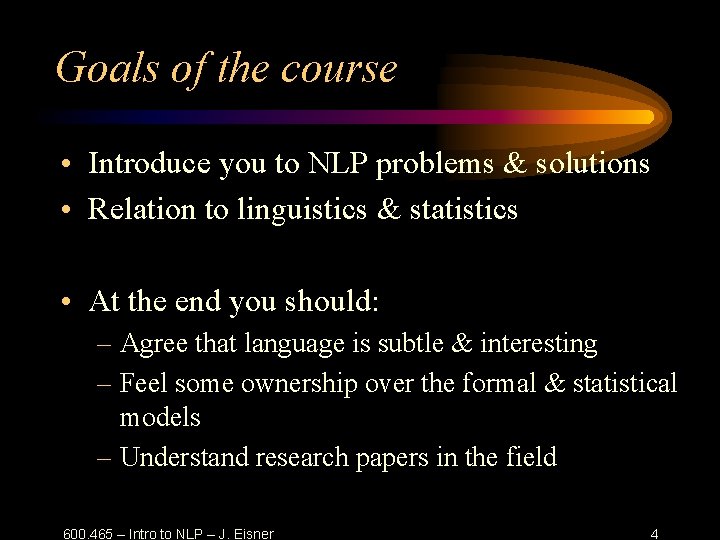 Goals of the course

• Introduce you to NLP problems & solutions
• Relation to linguistics & statistics

• At the end you should:
– Agree that language is subtle & interesting
– Feel some ownership over the formal & statistical models
– Understand research papers in the field

600.465 – Intro to NLP – J. Eisner

4